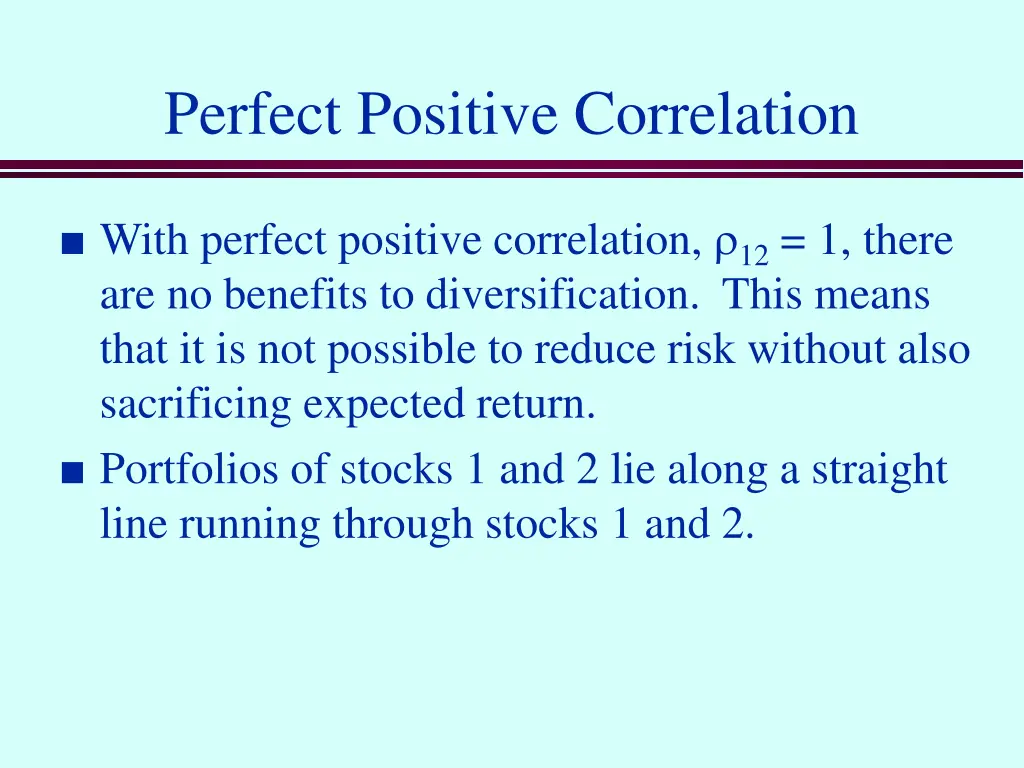 Perfect Positive Correlation

■ With perfect positive correlation, $\rho_{12} = 1$, there are no benefits to diversification. This means that it is not possible to reduce risk without also sacrificing expected return.

■ Portfolios of stocks 1 and 2 lie along a straight line running through stocks 1 and 2.